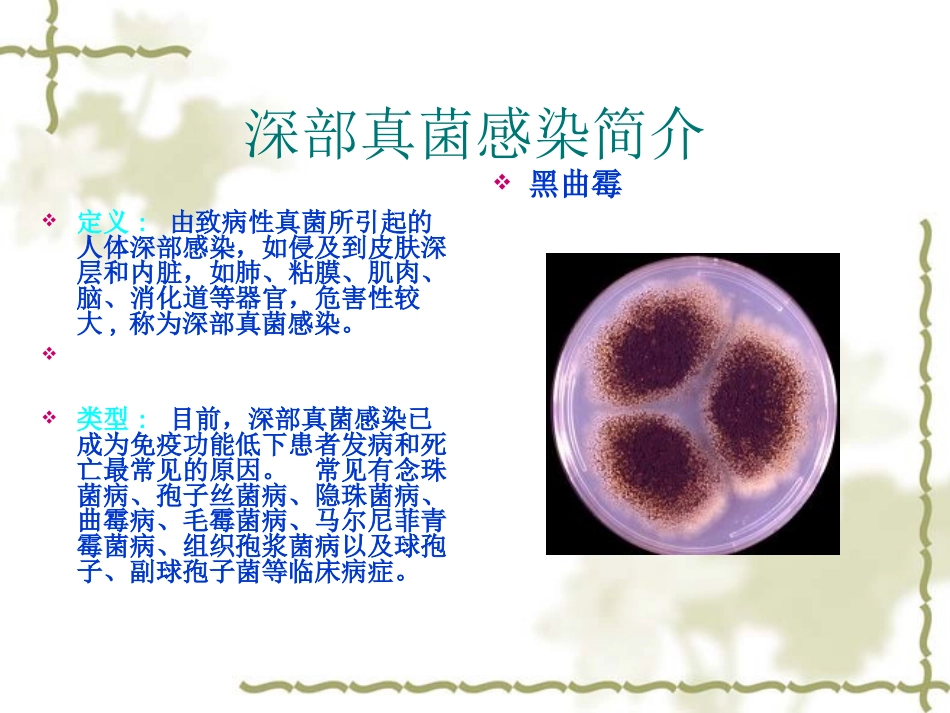 深部真菌感染简介

❖ 定义： 由致病性真菌所引起的人体深部感染，如侵及到皮肤深层和内脏，如肺、粘膜、肌肉、脑、消化道等器官，危害性较大，称为深部真菌感染。

❖

❖ 类型： 目前，深部真菌感染已成为免疫功能低下患者发病和死亡最常见的原因。 常见有念珠菌病、孢子丝菌病、隐珠菌病、曲霉病、毛霉菌病、马尔尼菲青霉菌病、组织孢浆菌病以及球孢子、副球孢子菌等临床病症。

❖ 黑曲霉